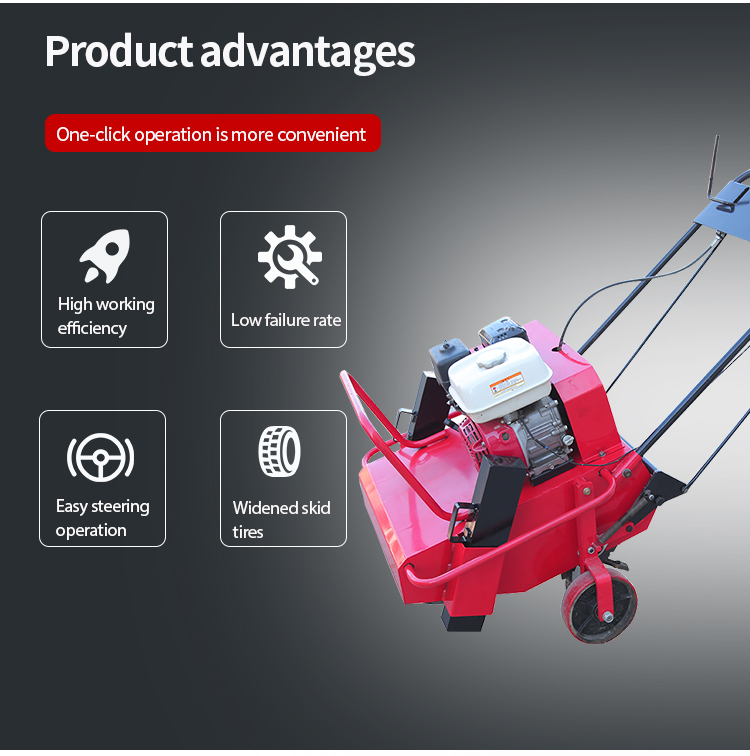 Product advantages

One-click operation is more convenient

High working efficiency

Low failure rate

Easy steering operation

Widened skid tires